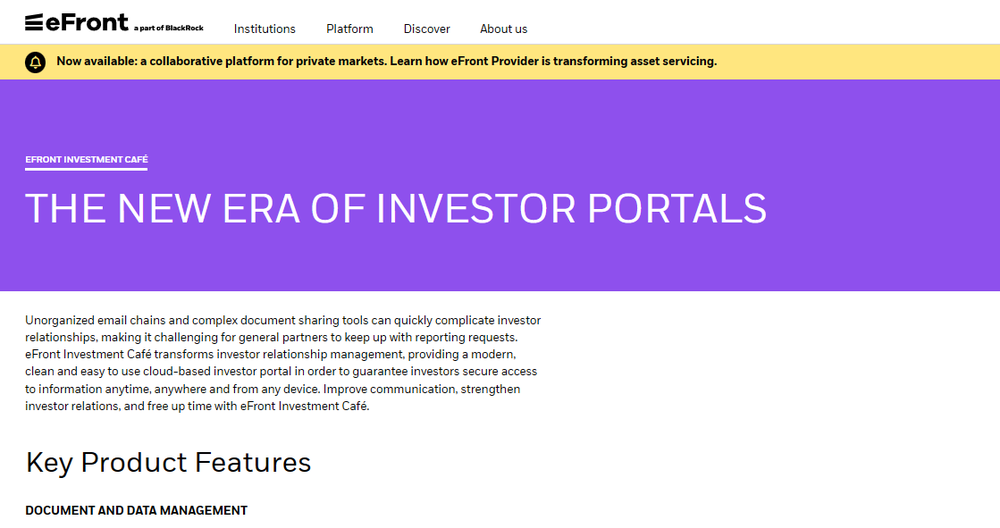 eFront a part of BlackRock

Institutions Platform Discover About us

Now available: a collaborative platform for private markets. Learn how eFront Provider is transforming asset servicing.

EFRONT INVESTMENT CAFÉ

THE NEW ERA OF INVESTOR PORTALS

Unorganized email chains and complex document sharing tools can quickly complicate investor relationships, making it challenging for general partners to keep up with reporting requests. eFront Investment Café transforms investor relationship management, providing a modern, clean and easy to use cloud-based investor portal in order to guarantee investors secure access to information anytime, anywhere and from any device. Improve communication, strengthen investor relations, and free up time with eFront Investment Café.

Key Product Features

DOCUMENT AND DATA MANAGEMENT